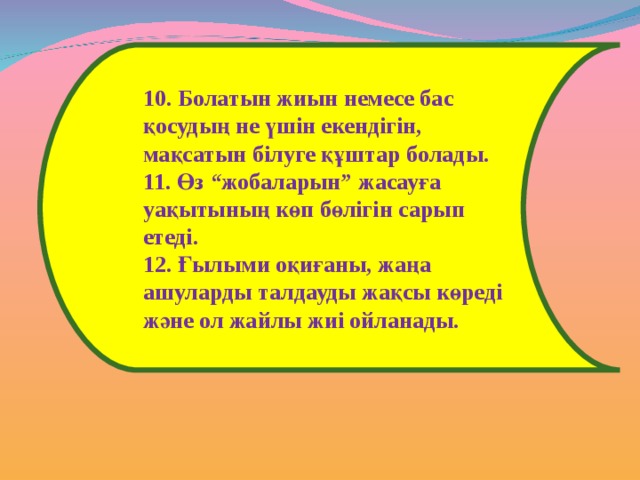 10. Болатын жиын немесе бас қосудың не үшін екендігін, мақсатын білуге құштар болады.
11. Өз “жобаларын” жасауға уақытының көп бөлігін сарып етеді.
12. Ғылыми оқиғаны, жаңа ашуларды талдауды жақсы көреді және ол жайлы жиі ойланады.